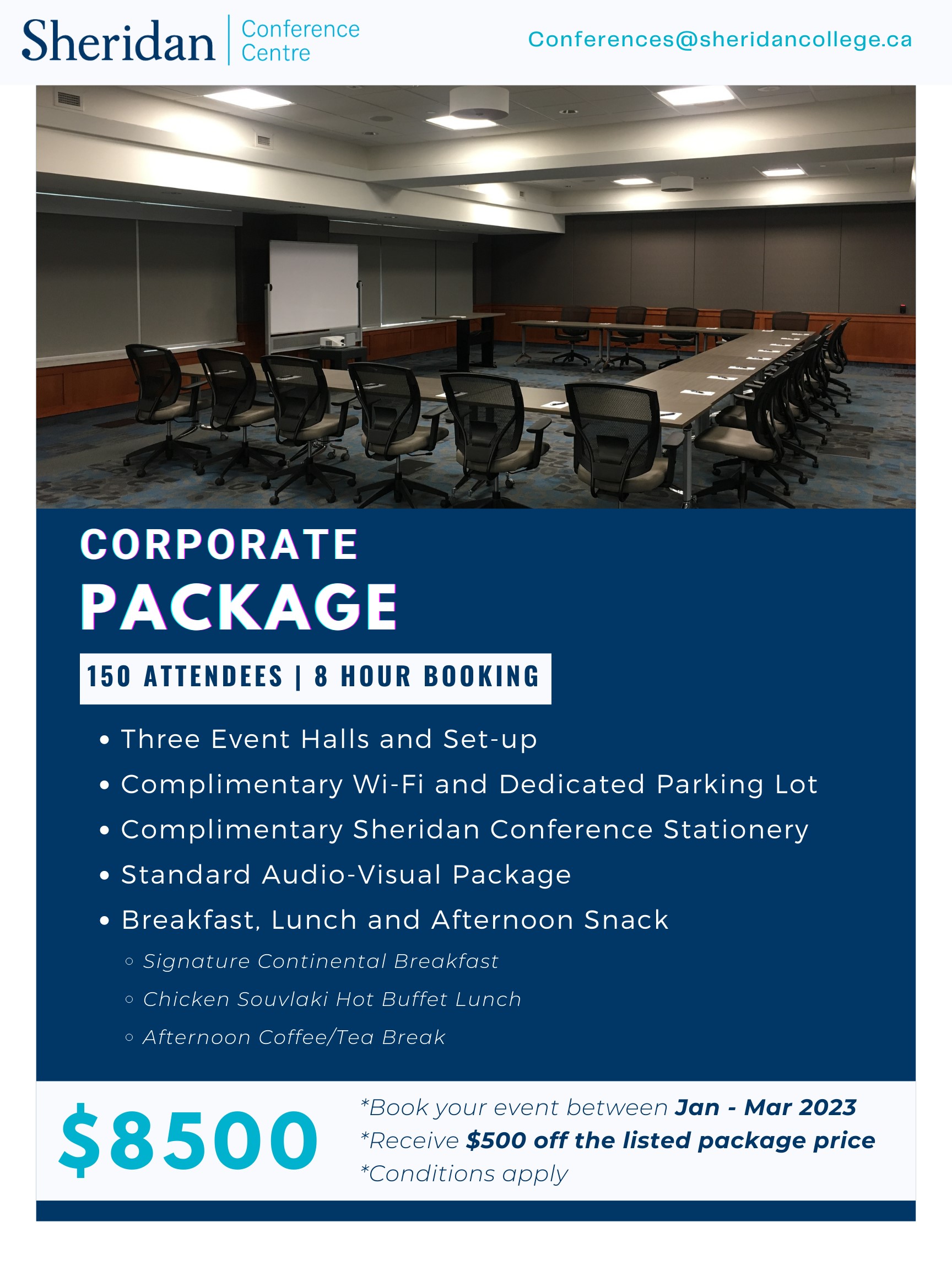 Sheridan | Conference Centre

Conferences@sheridancollege.ca

CORPORATE
PACKAGE

150 ATTENDEES | 8 HOUR BOOKING

• Three Event Halls and Set-up
• Complimentary Wi-Fi and Dedicated Parking Lot
• Complimentary Sheridan Conference Stationery
• Standard Audio-Visual Package
• Breakfast, Lunch and Afternoon Snack
  ◦ Signature Continental Breakfast
  ◦ Chicken Souvlaki Hot Buffet Lunch
  ◦ Afternoon Coffee/Tea Break

$8500

*Book your event between Jan - Mar 2023
*Receive $500 off the listed package price
*Conditions apply